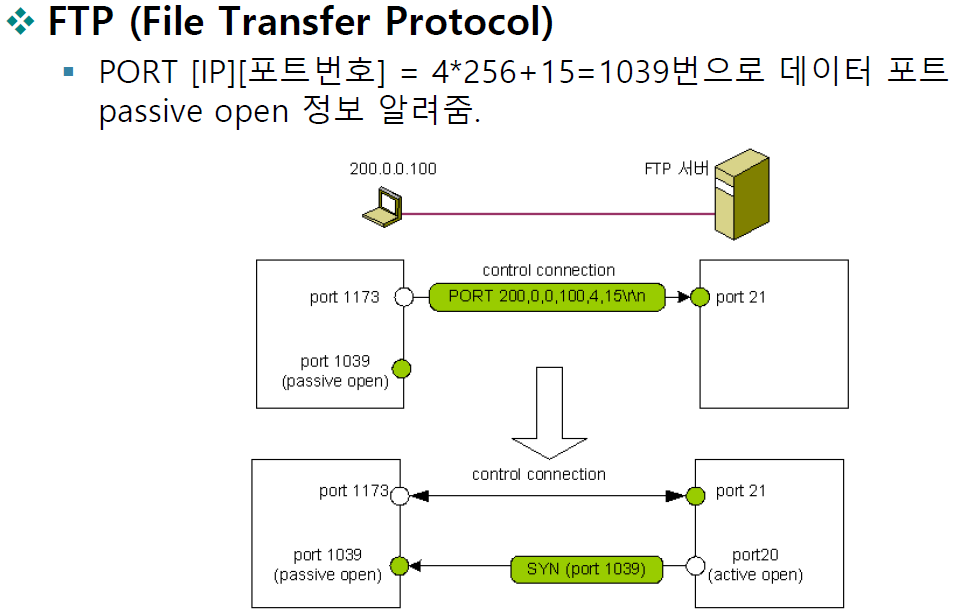 ❖ FTP (File Transfer Protocol)

▪ PORT [IP][포트번호] = 4*256+15=1039번으로 데이터 포트 passive open 정보 알려줌.

200.0.0.100

FTP 서버

control connection

port 1173

PORT 200,0,0,100,4,15\r\n

port 21

port 1039
(passive open)

control connection

port 1173

port 21

port 1039
(passive open)

SYN (port 1039)

port20
(active open)